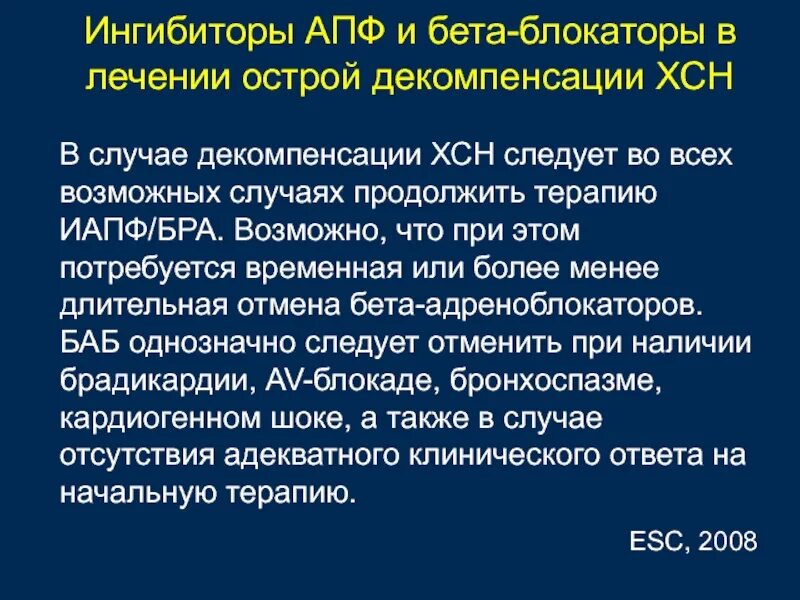 Ингибиторы АПФ и бета-блокаторы в лечении острой декомпенсации ХСН

В случае декомпенсации ХСН следует во всех возможных случаях продолжить терапию ИАПФ/БРА. Возможно, что при этом потребуется временная или более менее длительная отмена бета-адреноблокаторов. БАБ однозначно следует отменить при наличии брадикардии, AV-блокаде, бронхоспазме, кардиогенном шоке, а также в случае отсутствия адекватного клинического ответа на начальную терапию.

ESC, 2008